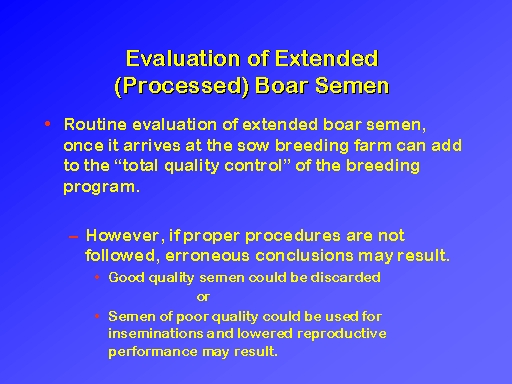 Evaluation of Extended (Processed) Boar Semen

• Routine evaluation of extended boar semen, once it arrives at the sow breeding farm can add to the “total quality control” of the breeding program.

– However, if proper procedures are not followed, erroneous conclusions may result.

• Good quality semen could be discarded

or

• Semen of poor quality could be used for inseminations and lowered reproductive performance may result.